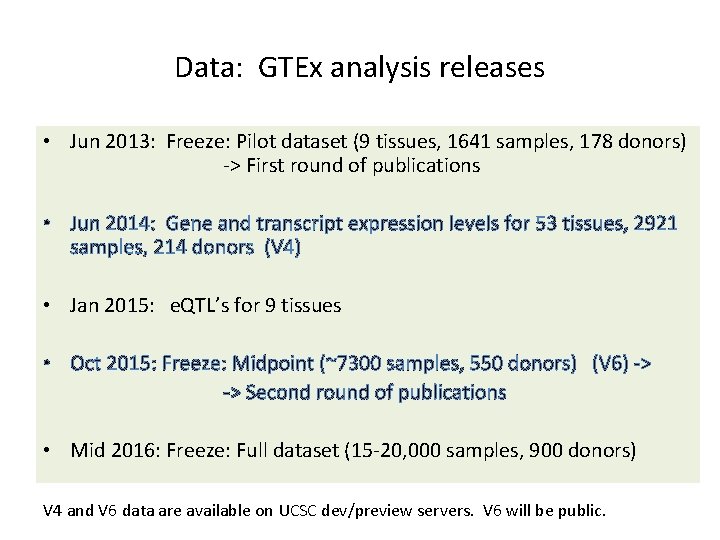 Data: GTEx analysis releases

• Jun 2013: Freeze: Pilot dataset (9 tissues, 1641 samples, 178 donors) -> First round of publications

• Jun 2014: Gene and transcript expression levels for 53 tissues, 2921 samples, 214 donors (V4)

• Jan 2015: eQTL's for 9 tissues

• Oct 2015: Freeze: Midpoint (~7300 samples, 550 donors) (V6) -> -> Second round of publications

• Mid 2016: Freeze: Full dataset (15-20,000 samples, 900 donors)

V4 and V6 data are available on UCSC dev/preview servers. V6 will be public.